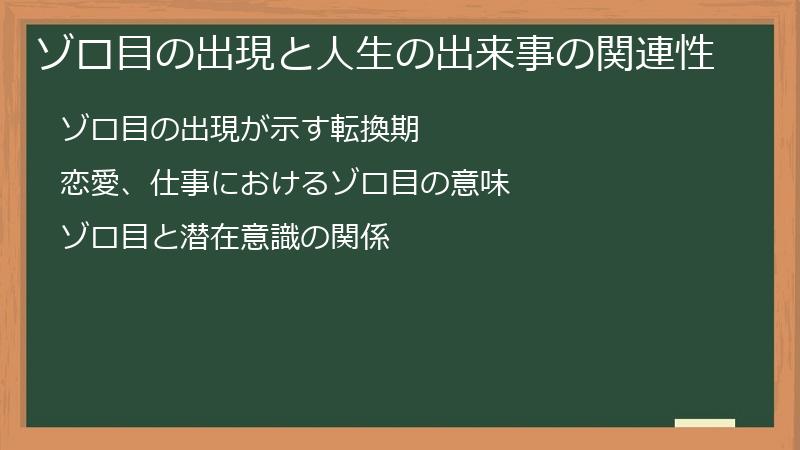 ゾロ目の出現と人生の出来事の関連性

ゾロ目の出現が示す転換期

恋愛、仕事におけるゾロ目の意味

ゾロ目と潜在意識の関係